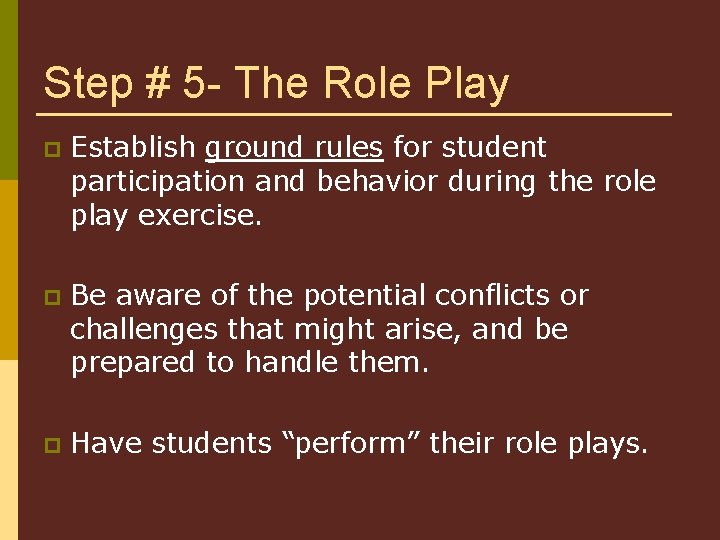 Step # 5- The Role Play

Establish ground rules for student participation and behavior during the role play exercise.

Be aware of the potential conflicts or challenges that might arise, and be prepared to handle them.

Have students “perform” their role plays.